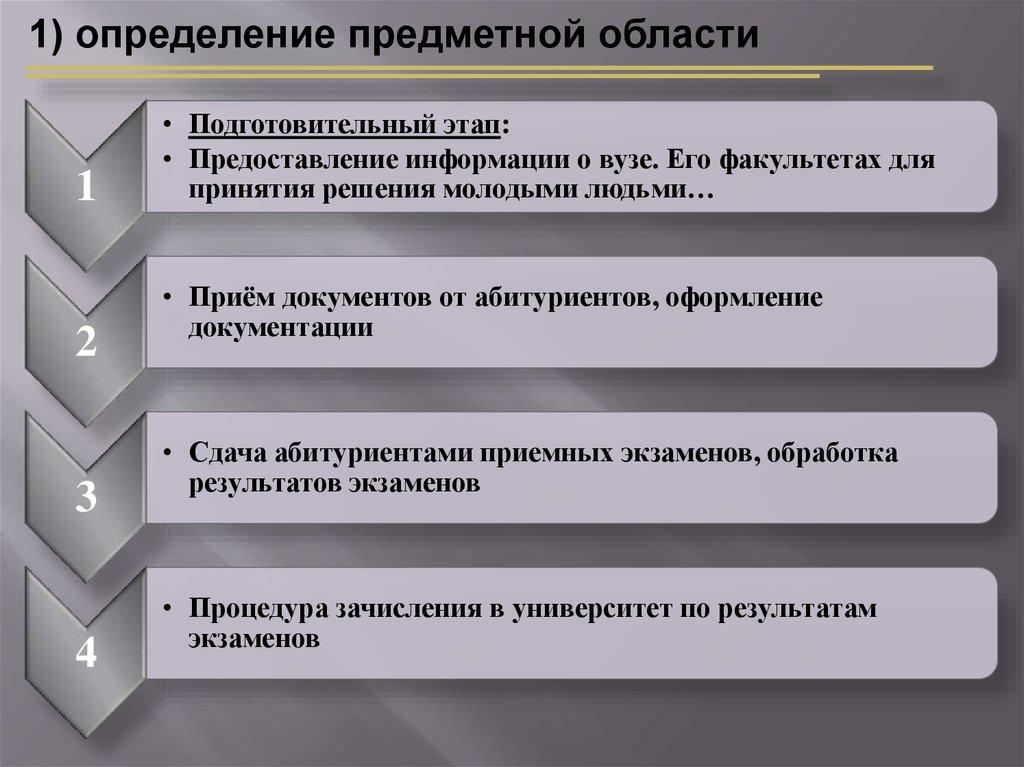 1) определение предметной области

1

• Подготовительный этап:
• Предоставление информации о вузе. Его факультетах для принятия решения молодыми людьми…

2

• Приём документов от абитуриентов, оформление документации

3

• Сдача абитуриентами приемных экзаменов, обработка результатов экзаменов

4

• Процедура зачисления в университет по результатам экзаменов